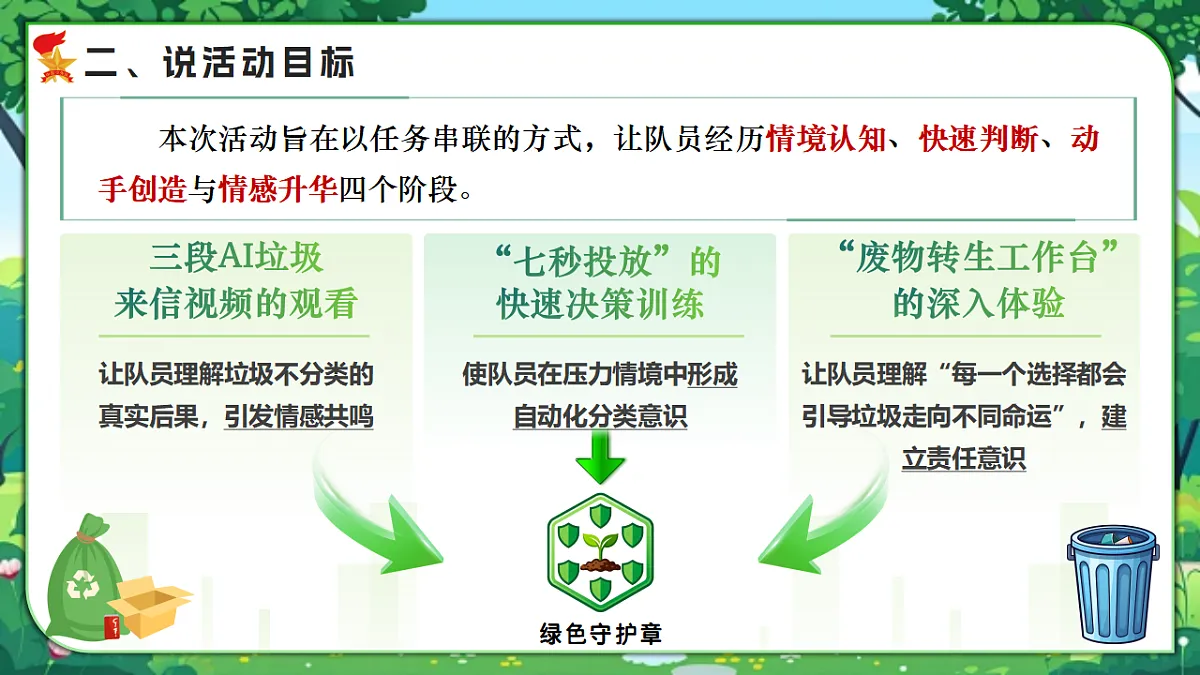 二、说活动目标

本次活动旨在以任务串联的方式，让队员经历情境认知、快速判断、动手创造与情感升华四个阶段。

三段AI垃圾来信视频的观看

让队员理解垃圾不分类的真实后果，引发情感共鸣

“七秒投放”的快速决策训练

使队员在压力情境中形成自动化分类意识

“废物转生工作台”的深入体验

让队员理解“每一个选择都会引导垃圾走向不同命运”，建立责任意识

绿色守护章